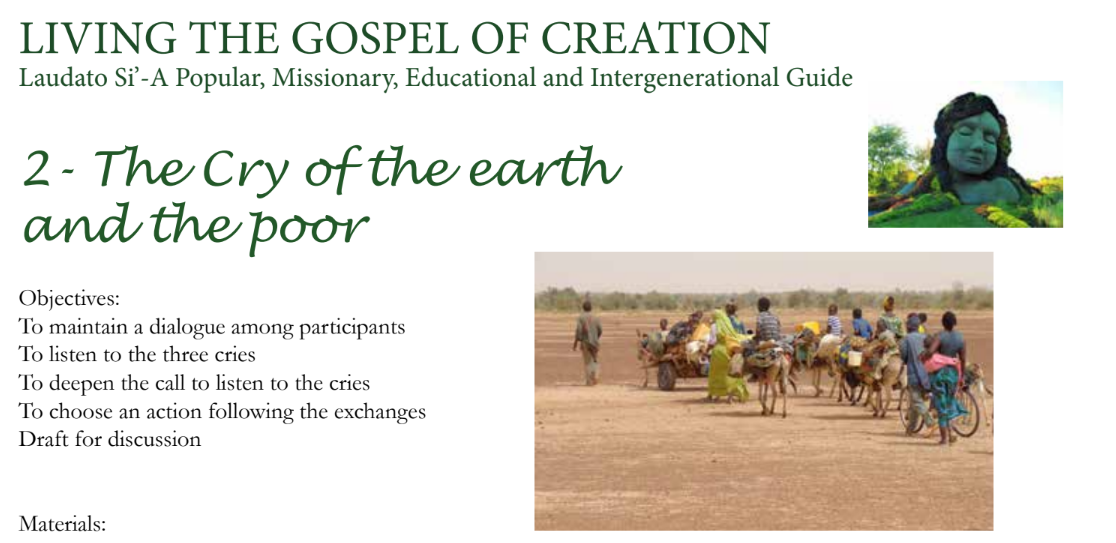 LIVING THE GOSPEL OF CREATION
Laudato Si'-A Popular, Missionary, Educational and Intergenerational Guide

2 - The Cry of the earth and the poor

Objectives:
To maintain a dialogue among participants
To listen to the three cries
To deepen the call to listen to the cries
To choose an action following the exchanges
Draft for discussion

Materials: